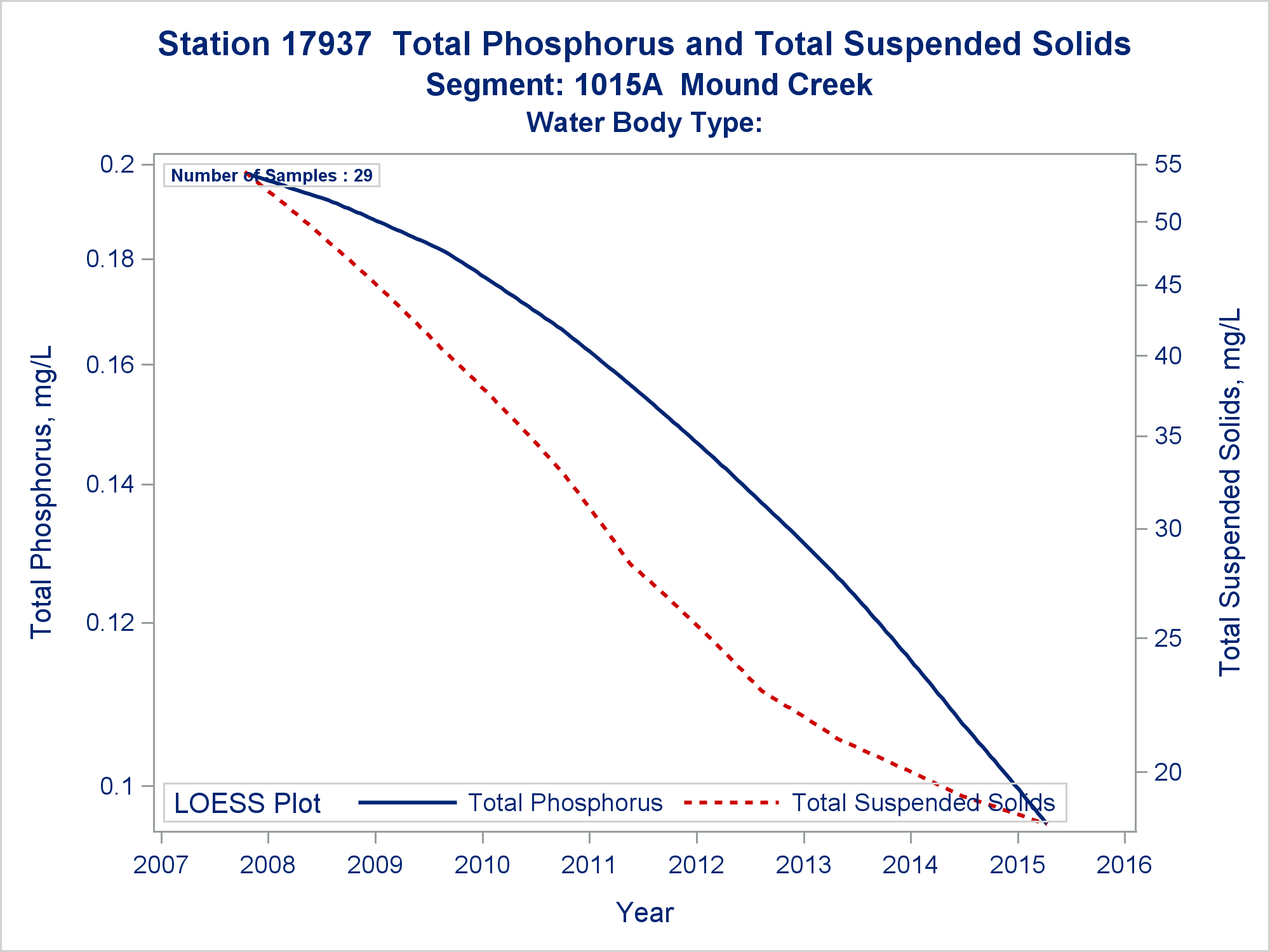 Station 17937 Total Phosphorus and Total Suspended Solids
Segment: 1015A Mound Creek
Water Body Type:

Number of Samples : 29

Total Phosphorus, mg/L

0.2
0.18
0.16
0.14
0.12
0.1

Total Suspended Solids, mg/L

55
50
45
40
35
30
25
20

LOESS Plot Total Phosphorus Total Suspended Solids

2007 2008 2009 2010 2011 2012 2013 2014 2015 2016

Year